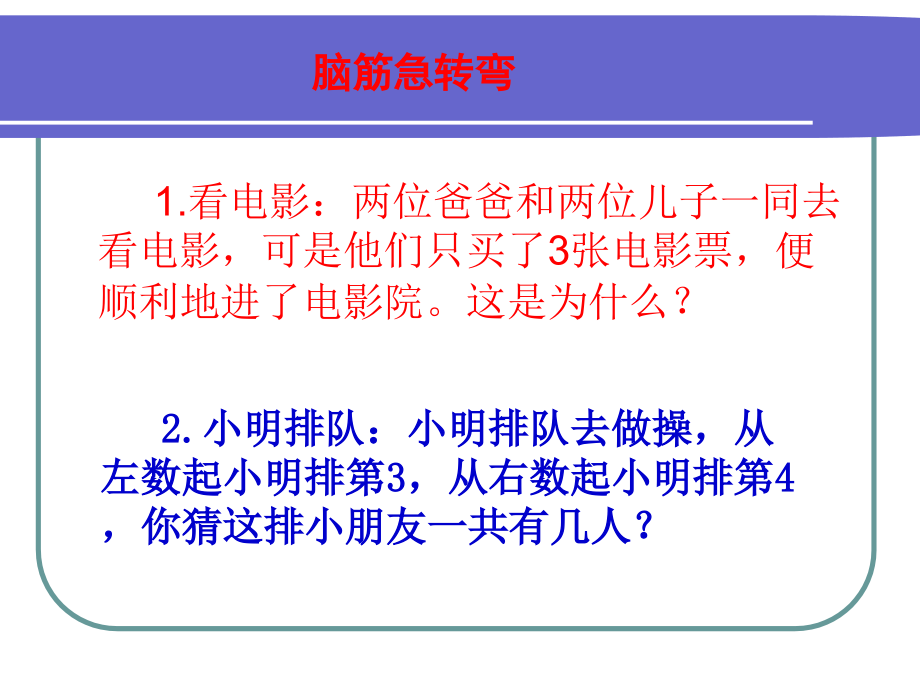 脑筋急转弯

1.看电影：两位爸爸和两位儿子一同去看电影，可是他们只买了3张电影票，便顺利地进了电影院。这是为什么？

2.小明排队：小明排队去做操，从左数起小明排第3，从右数起小明排第4，你猜这排小朋友一共有几人？